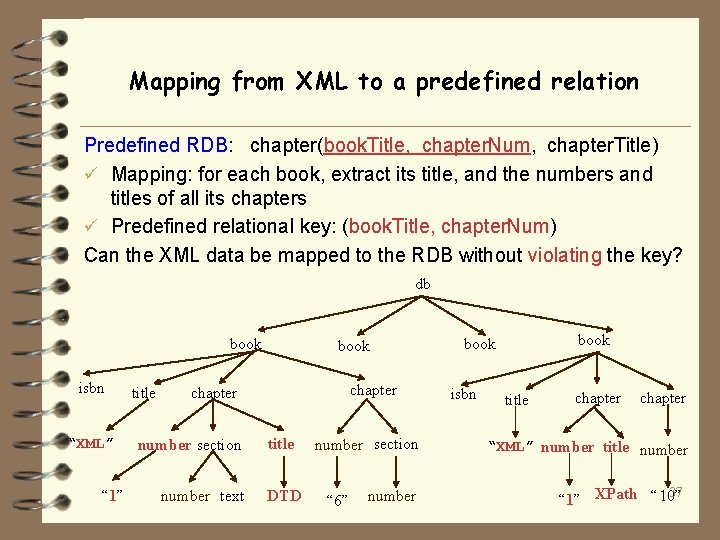 Mapping from XML to a predefined relation

Predefined RDB: chapter(bookTitle, chapterNum, chapterTitle)

✓ Mapping: for each book, extract its title, and the numbers and titles of all its chapters

✓ Predefined relational key: (bookTitle, chapterNum)

Can the XML data be mapped to the RDB without violating the key?

db

book book book book

isbn title chapter chapter isbn title chapter chapter

"XML" number section title number section "XML" number title number

"1" number text DTD "6" number "1" XPath "10"

27